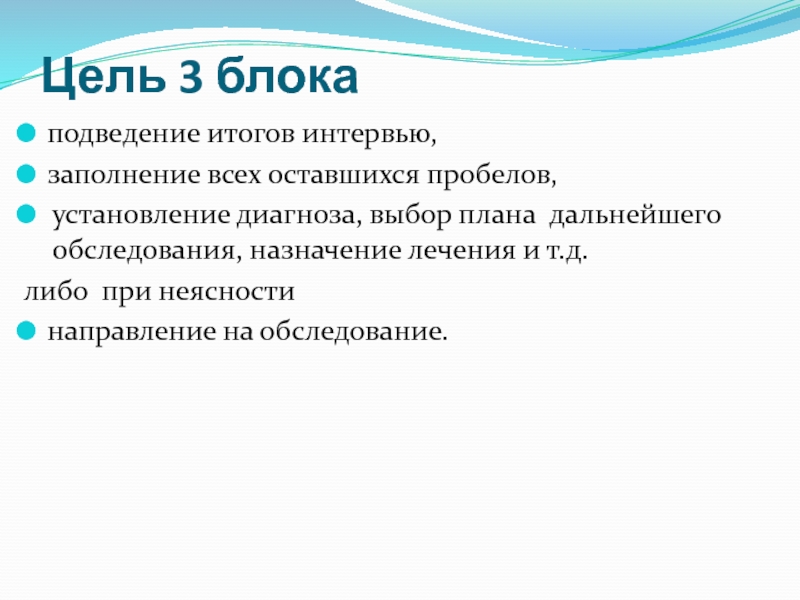 Цель 3 блока

подведение итогов интервью,

заполнение всех оставшихся пробелов,

установление диагноза, выбор плана дальнейшего обследования, назначение лечения и т.д.

либо при неясности

направление на обследование.